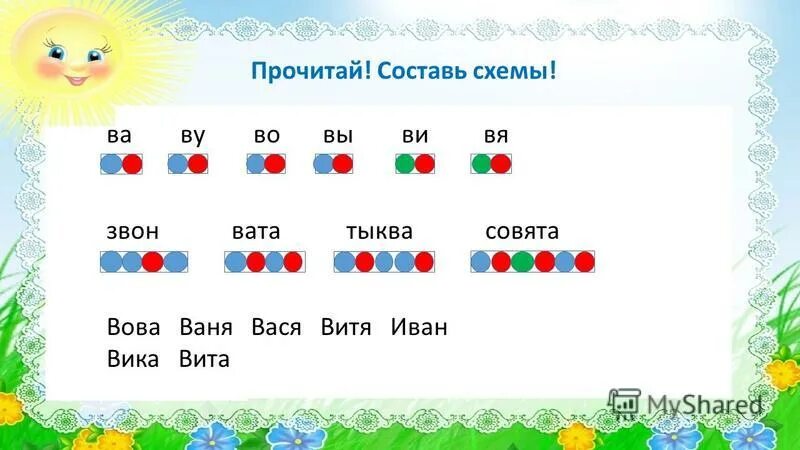 Прочитай! Составь схемы!

ва ву во вы ви вя

звон вата тыква совята

Вова Ваня Вася Витя Иван
Вика Вита

MyShared